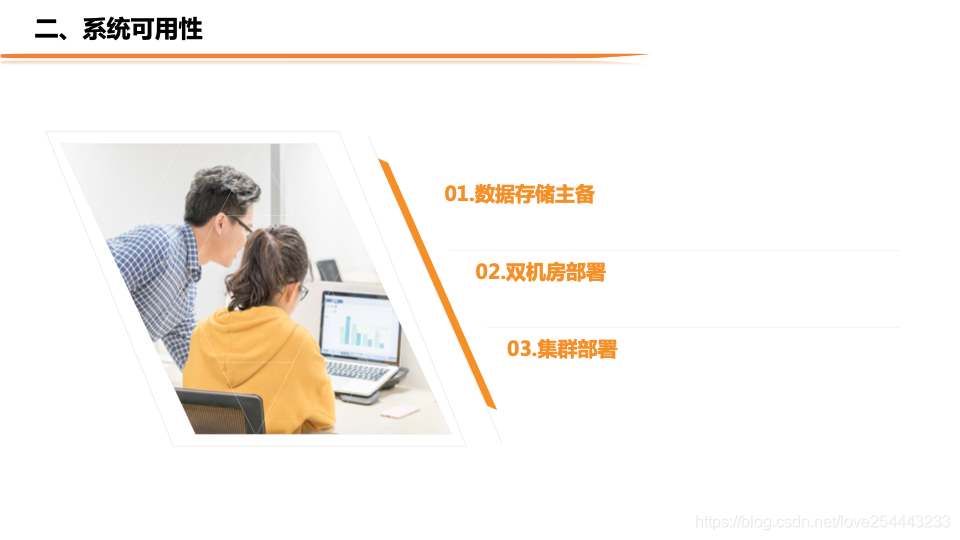 二、系统可用性

01.数据存储主备

02.双机房部署

03.集群部署

https://blog.csdn.net/love254443233